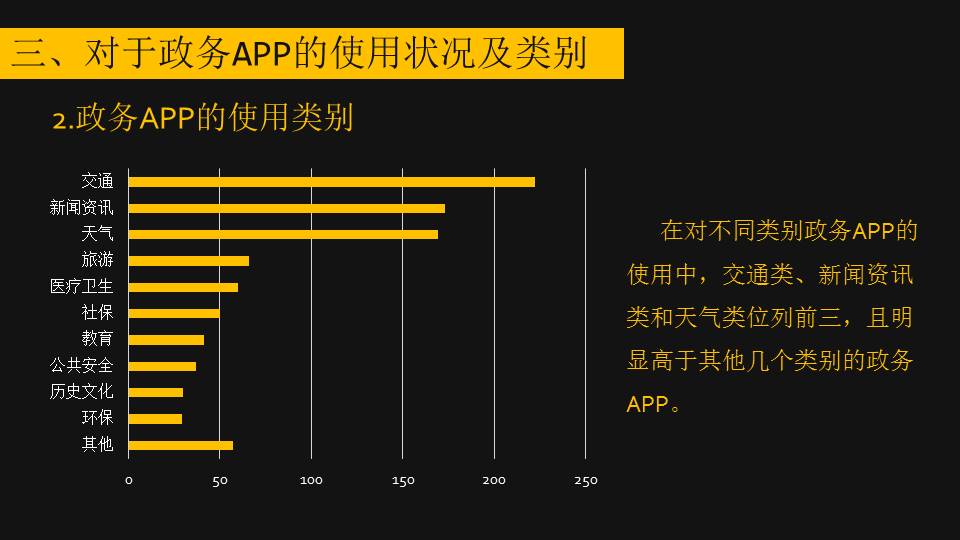 三、对于政务APP的使用状况及类别

2.政务APP的使用类别

交通
新闻资讯
天气
旅游
医疗卫生
社保
教育
公共安全
历史文化
环保
其他

0
50
100
150
200
250

在对不同类别政务APP的使用中，交通类、新闻资讯类和天气类位列前三，且明显高于其他几个类别的政务APP。